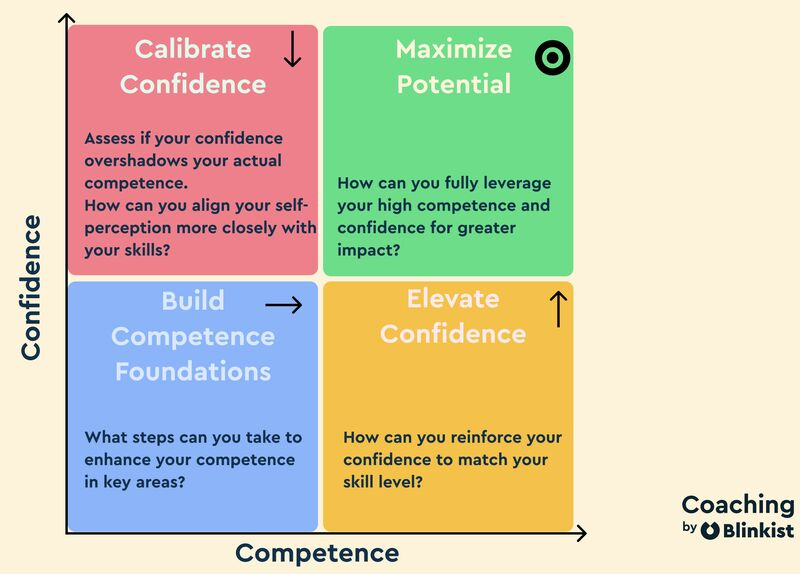 Confidence

Calibrate Confidence

Assess if your confidence overshadows your actual competence.
How can you align your self-perception more closely with your skills?

Maximize Potential

How can you fully leverage your high competence and confidence for greater impact?

Build Competence Foundations

What steps can you take to enhance your competence in key areas?

Elevate Confidence

How can you reinforce your confidence to match your skill level?

Competence

Coaching by Blinkist